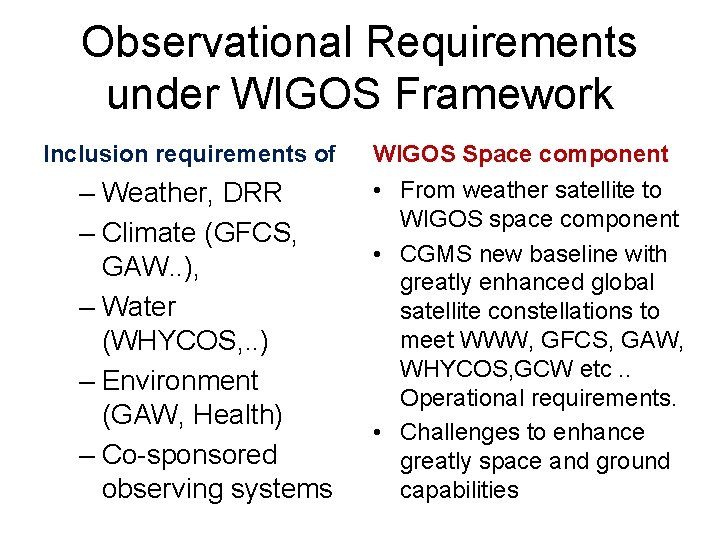 Observational Requirements under WIGOS Framework

Inclusion requirements of

– Weather, DRR
– Climate (GFCS, GAW..),
– Water (WHYCOS,..)
– Environment (GAW, Health)
– Co-sponsored observing systems

WIGOS Space component

• From weather satellite to WIGOS space component
• CGMS new baseline with greatly enhanced global satellite constellations to meet WWW, GFCS, GAW, WHYCOS,GCW etc .. Operational requirements.
• Challenges to enhance greatly space and ground capabilities